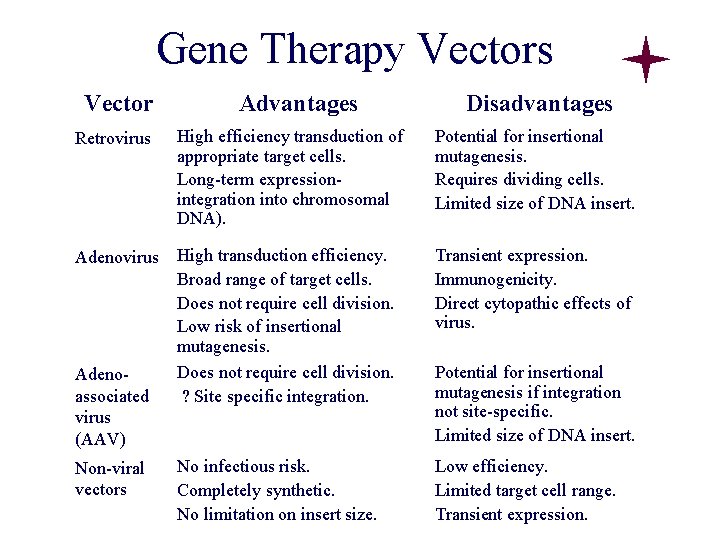 Gene Therapy Vectors

| Vector | Advantages | Disadvantages |
|---|---|---|
| Retrovirus | High efficiency transduction of appropriate target cells. Long-term expression- integration into chromosomal DNA). | Potential for insertional mutagenesis. Requires dividing cells. Limited size of DNA insert. |
| Adenovirus | High transduction efficiency. Broad range of target cells. Does not require cell division. Low risk of insertional mutagenesis. | Transient expression. Immunogenicity. Direct cytopathic effects of virus. |
| Adeno-associated virus (AAV) | Does not require cell division. ? Site specific integration. | Potential for insertional mutagenesis if integration not site-specific. Limited size of DNA insert. |
| Non-viral vectors | No infectious risk. Completely synthetic. No limitation on insert size. | Low efficiency. Limited target cell range. Transient expression. |